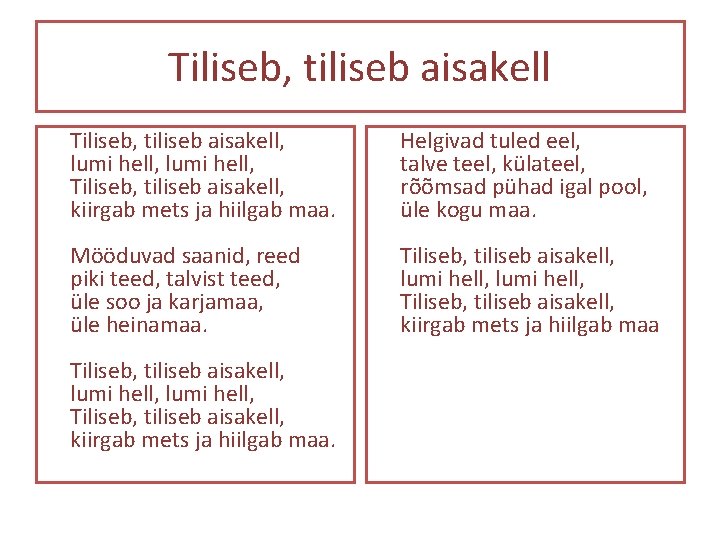 Tiliseb, tiliseb aisakell

Tiliseb, tiliseb aisakell,
lumi hell, lumi hell,
Tiliseb, tiliseb aisakell,
kiirgab mets ja hiilgab maa.

Mööduvad saanid, reed
piki teed, talvist teed,
üle soo ja karjamaa,
üle heinamaa.

Tiliseb, tiliseb aisakell,
lumi hell, lumi hell,
Tiliseb, tiliseb aisakell,
kiirgab mets ja hiilgab maa.

Helgivad tuled eel,
talve teel, külateel,
rõõmsad pühad igal pool,
üle kogu maa.

Tiliseb, tiliseb aisakell,
lumi hell, lumi hell,
Tiliseb, tiliseb aisakell,
kiirgab mets ja hiilgab maa